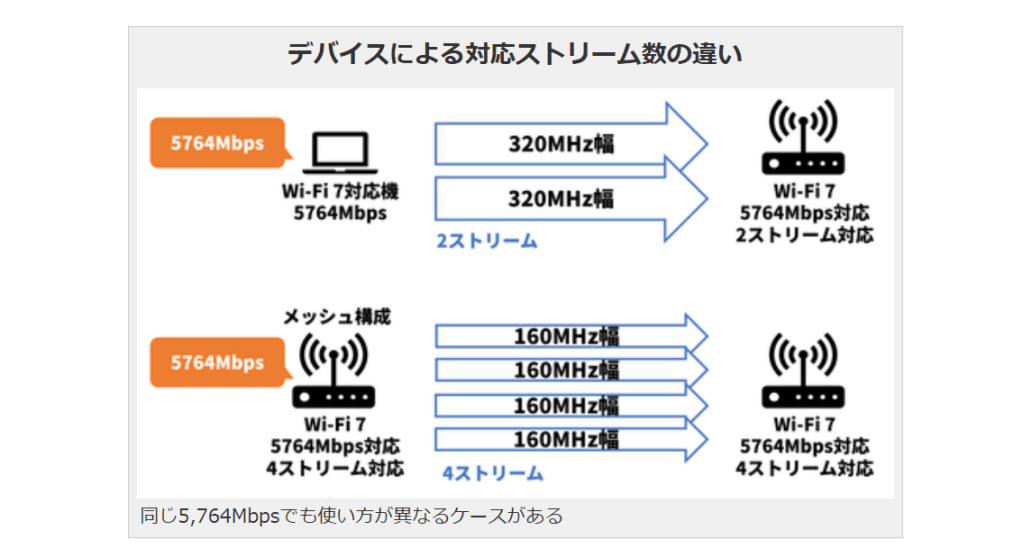 デバイスによる対応ストリーム数の違い

5764Mbps

Wi-Fi 7対応機
5764Mbps

320MHz幅

320MHz幅

2ストリーム

Wi-Fi 7
5764Mbps対応
2ストリーム対応

メッシュ構成

5764Mbps

Wi-Fi 7
5764Mbps対応
4ストリーム対応

160MHz幅

160MHz幅

160MHz幅

160MHz幅

4ストリーム

Wi-Fi 7
5764Mbps対応
4ストリーム対応

同じ5,764Mbpsでも使い方が異なるケースがある